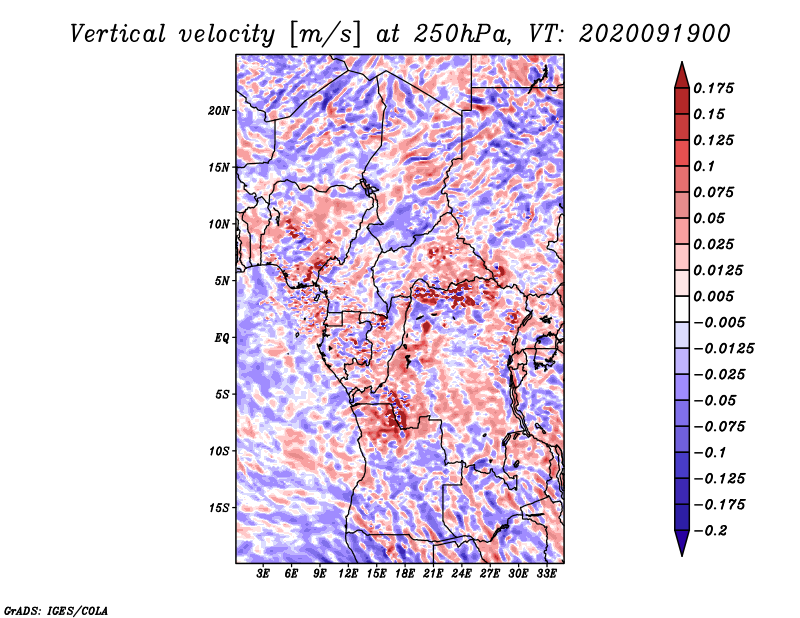 Vertical velocity [m/s] at 250hPa, VT: 2020091900

20N
15N
10N
5N
EQ
5S
10S
15S

3E 6E 9E 12E 15E 18E 21E 24E 27E 30E 33E

0.175
0.15
0.125
0.1
0.075
0.05
0.025
0.0125
0.005
−0.005
−0.0125
−0.025
−0.05
−0.075
−0.1
−0.125
−0.175
−0.2

GrADS: IGES/COLA